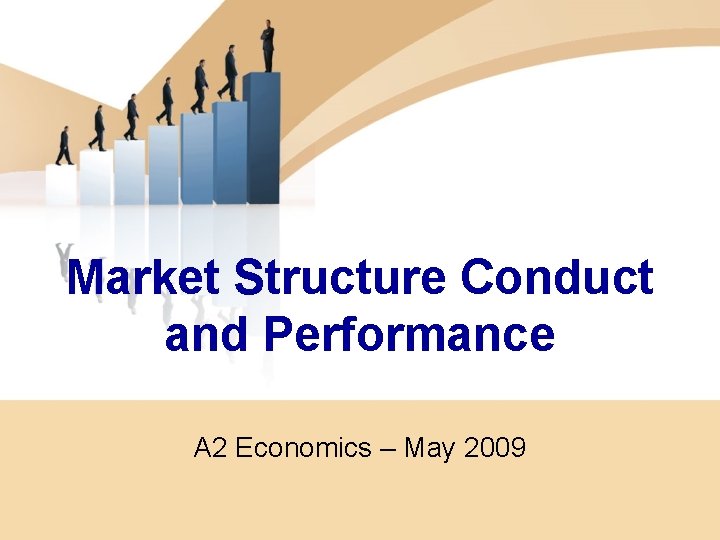 Market Structure Conduct and Performance

A2 Economics – May 2009